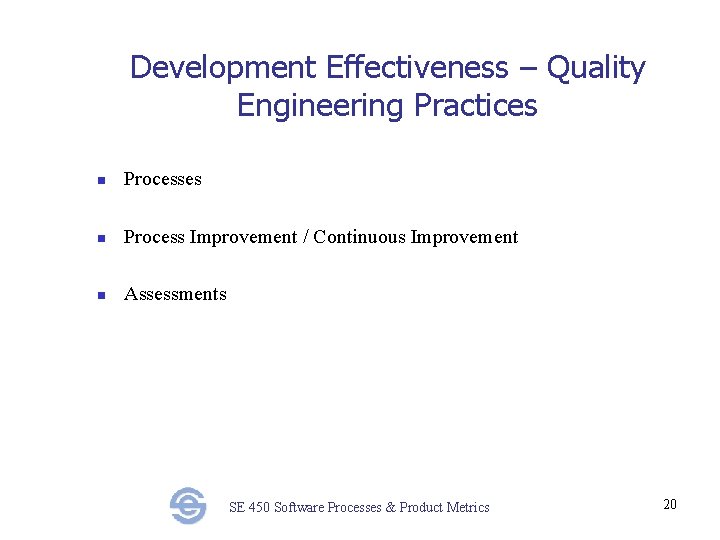 Development Effectiveness – Quality Engineering Practices

- Processes
- Process Improvement / Continuous Improvement
- Assessments

SE 450 Software Processes & Product Metrics

20